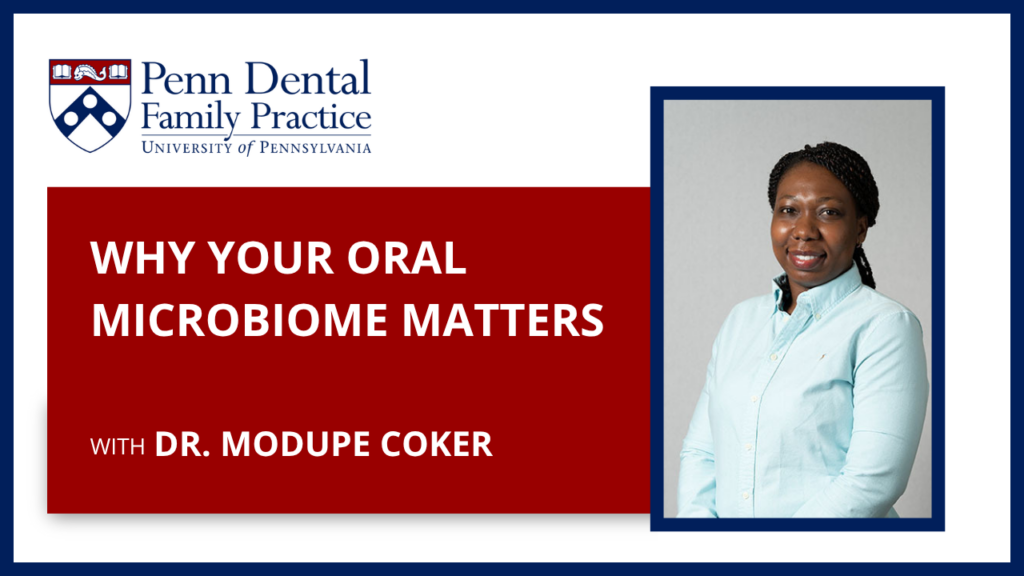 Penn Dental Family Practice
UNIVERSITY of PENNSYLVANIA

WHY YOUR ORAL MICROBIOME MATTERS

WITH DR. MODUPE COKER